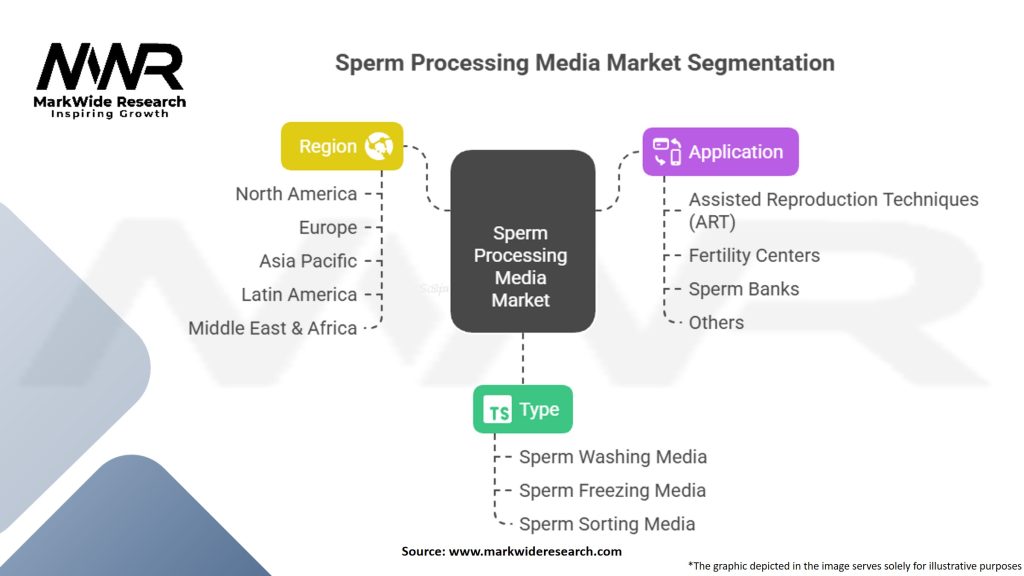 MWR
MarkWide Research
Inspiring Growth

Sperm Processing Media Market Segmentation

Region
North America
Europe
Asia Pacific
Latin America
Middle East & Africa

Sperm Processing Media Market

Application
Assisted Reproduction Techniques (ART)
Fertility Centers
Sperm Banks
Others

TS Type
Sperm Washing Media
Sperm Freezing Media
Sperm Sorting Media

Source: www.markwideresearch.com

*The graphic depicted in the image serves solely for illustrative purposes